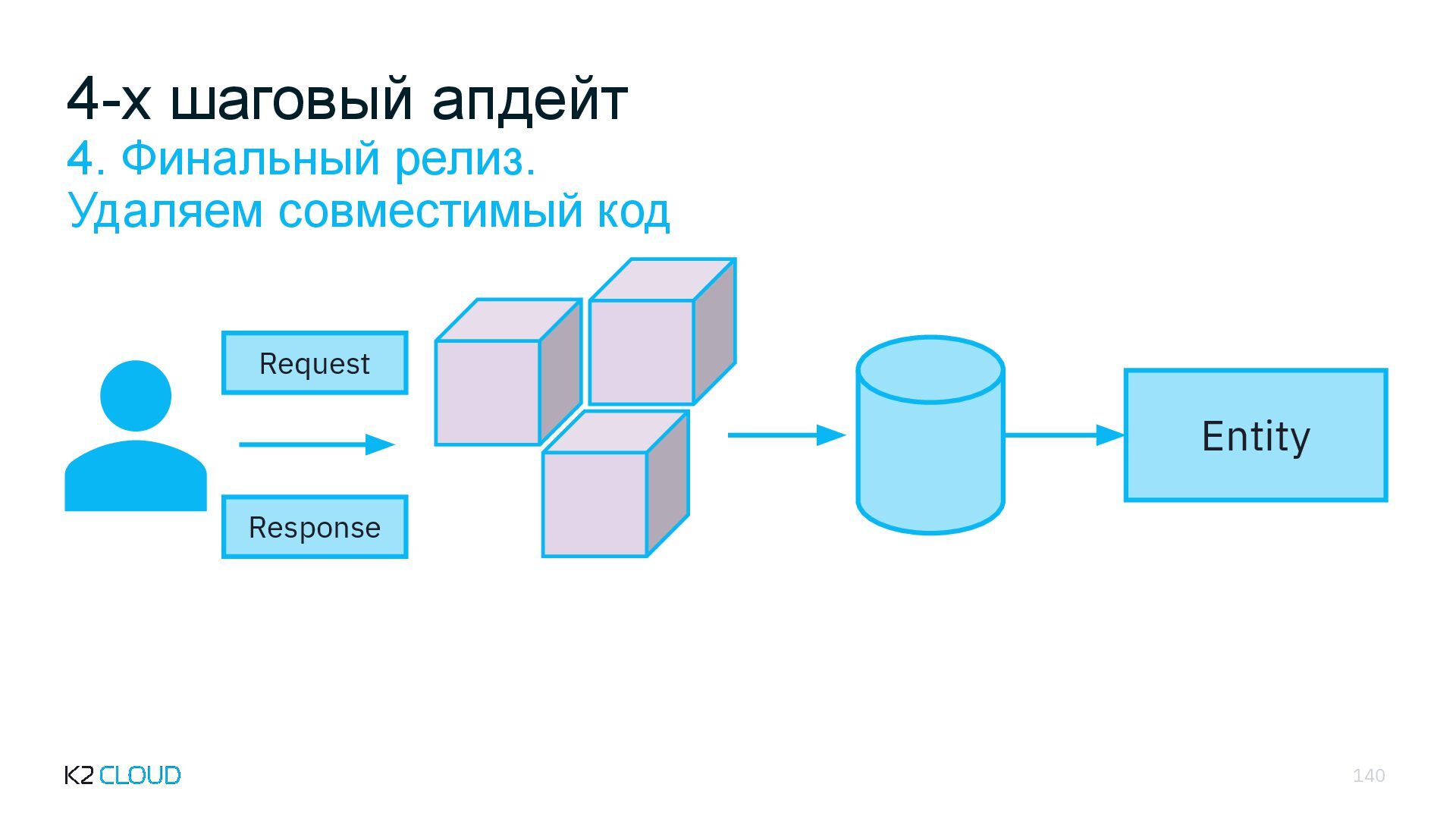 4-х шаговый апдейт
4. Финальный релиз.
Удаляем совместимый код

Request

Response

Entity

K2 CLOUD

140